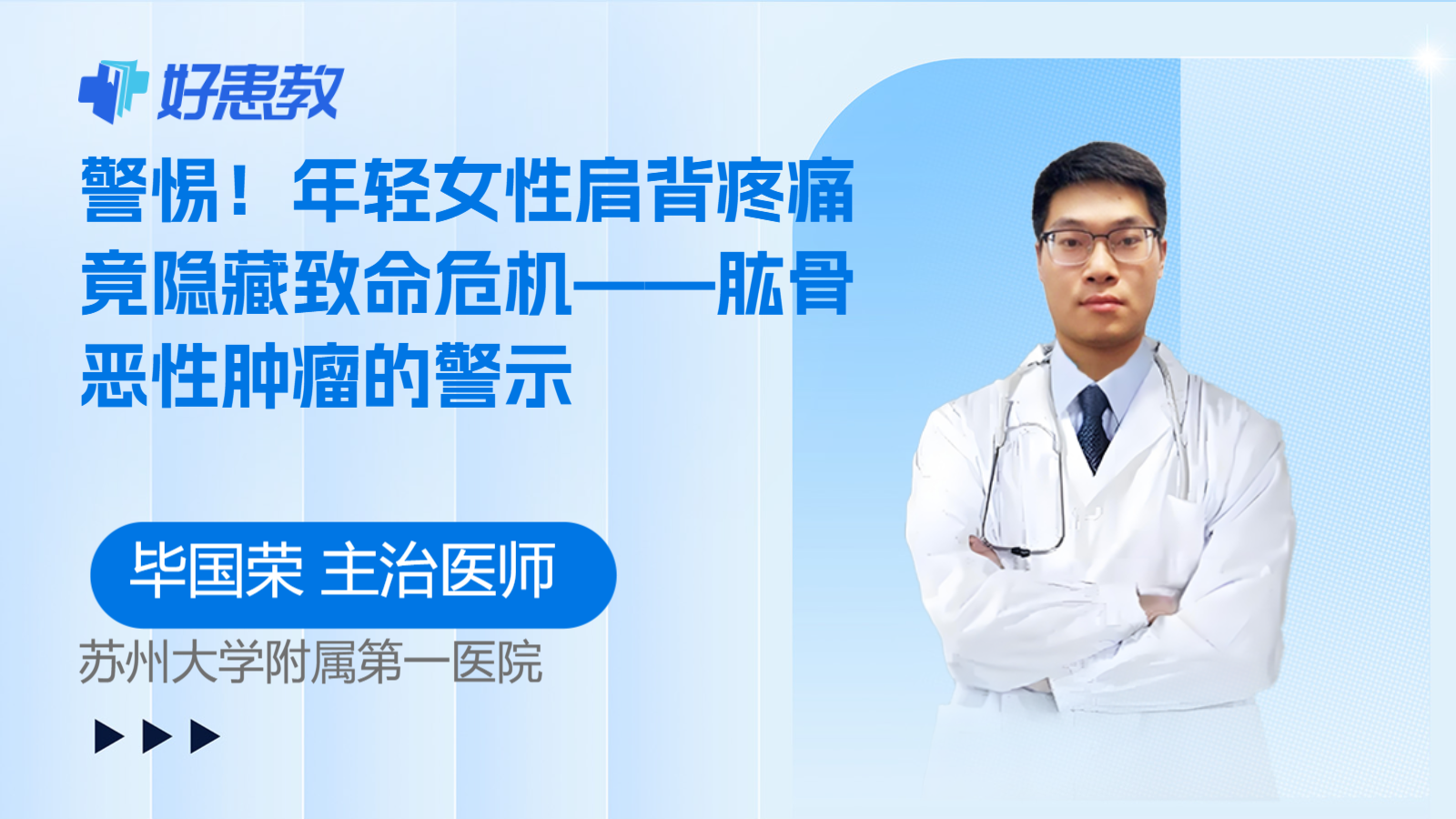 好患教

警惕！年轻女性肩背疼痛竟隐藏致命危机——肱骨恶性肿瘤的警示

毕国荣 主治医师

苏州大学附属第一医院